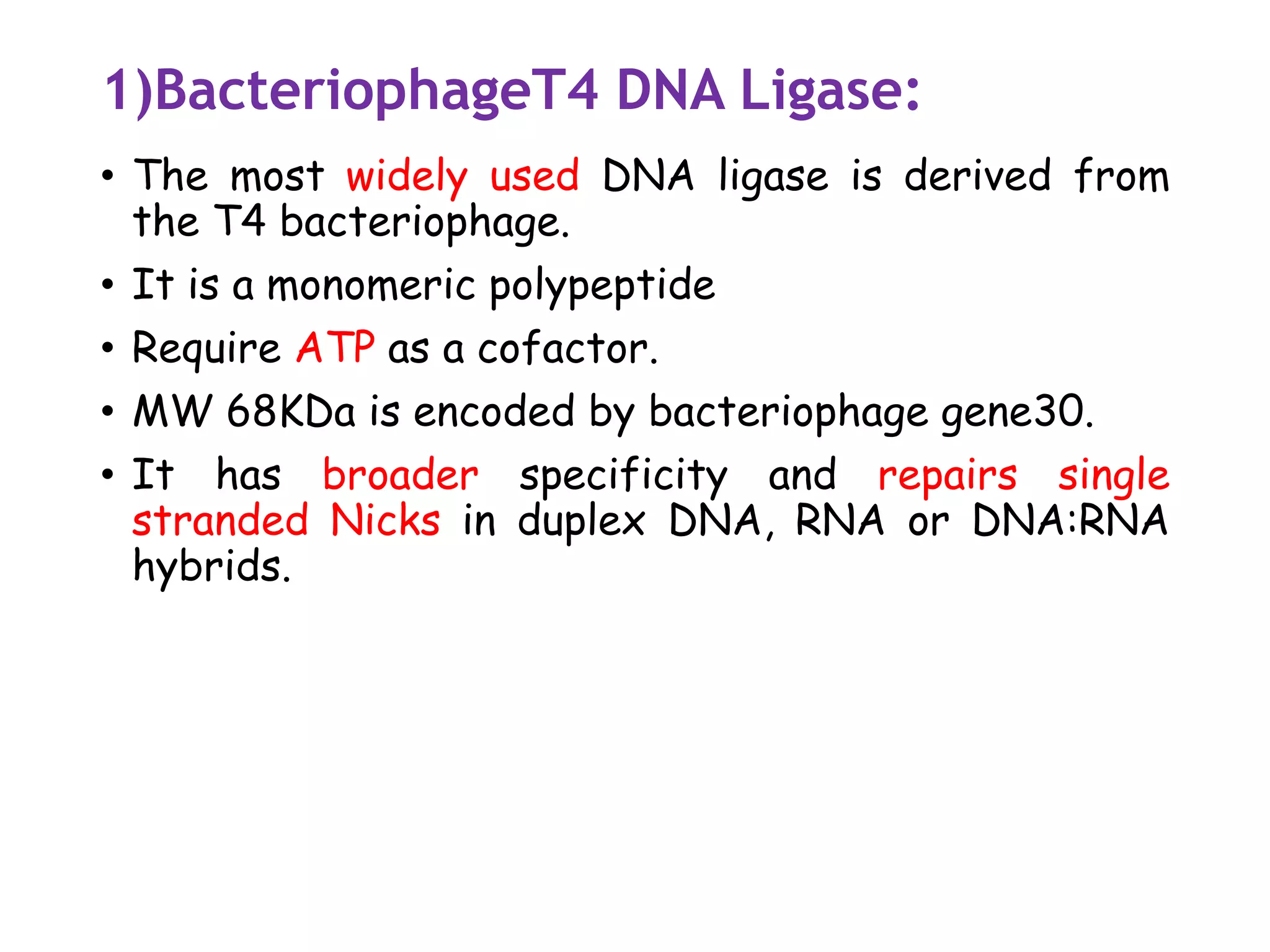 1)BacteriophageT4 DNA Ligase:

• The most widely used DNA ligase is derived from the T4 bacteriophage.

• It is a monomeric polypeptide

• Require ATP as a cofactor.

• MW 68KDa is encoded by bacteriophage gene30.

• It has broader specificity and repairs single stranded Nicks in duplex DNA, RNA or DNA:RNA hybrids.